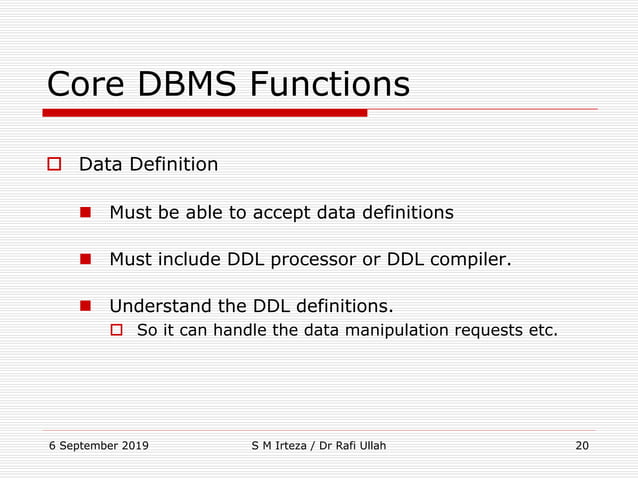 Core DBMS Functions

Data Definition

Must be able to accept data definitions

Must include DDL processor or DDL compiler.

Understand the DDL definitions.

So it can handle the data manipulation requests etc.

6 September 2019

S M Irteza / Dr Rafi Ullah

20